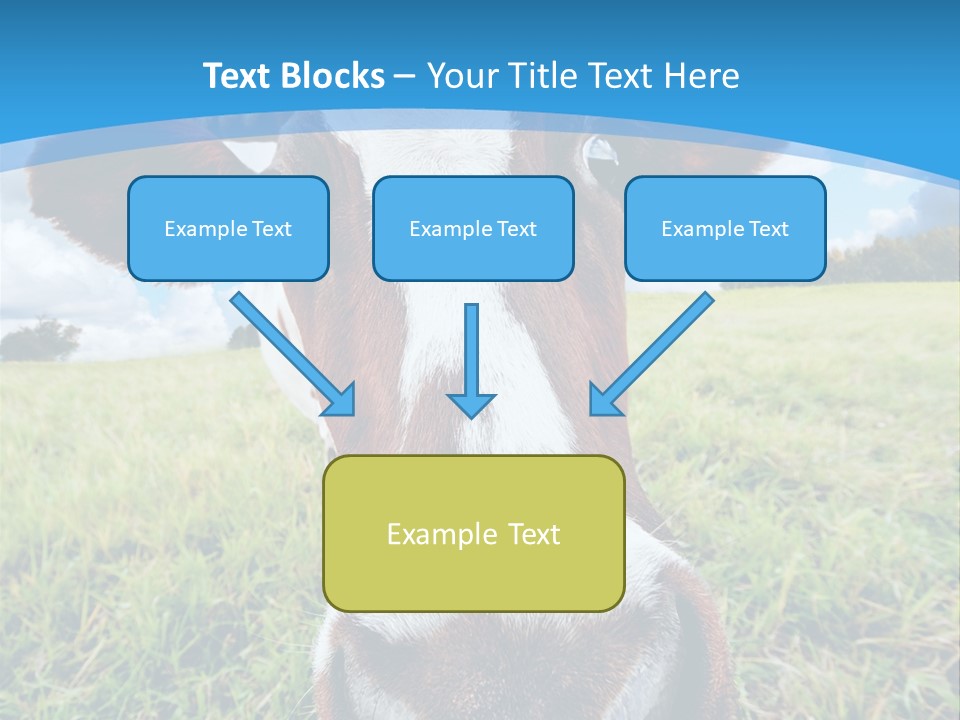 Text Blocks – Your Title Text Here

Example Text

Example Text

Example Text

Example Text